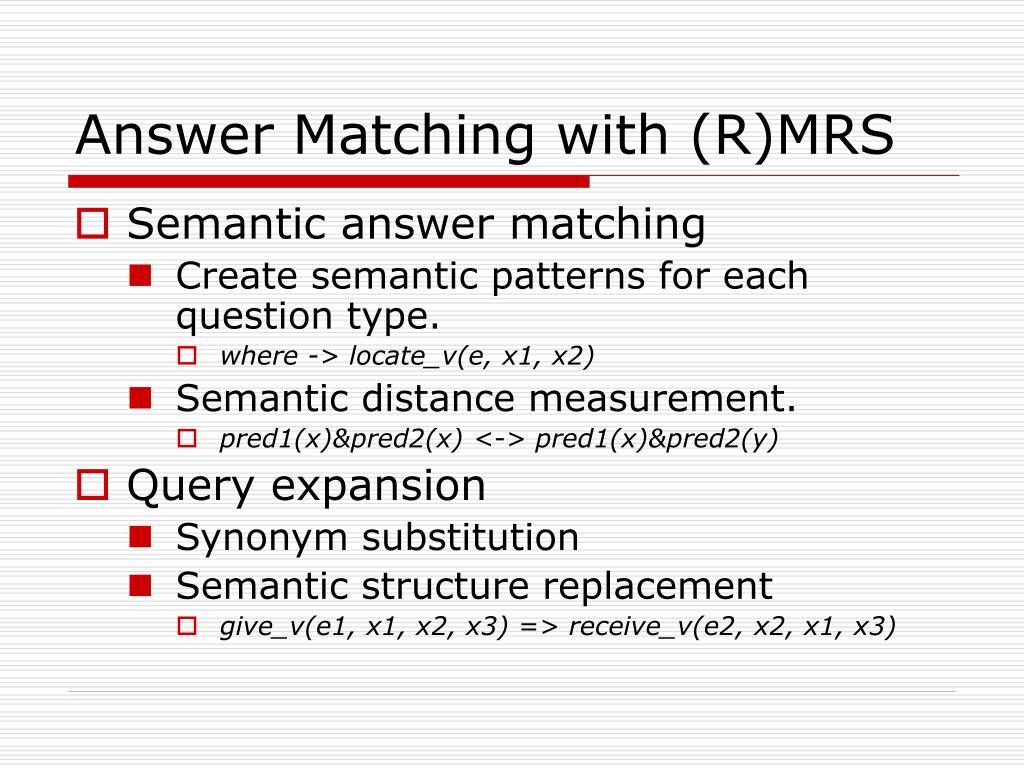 Answer Matching with (R)MRS

Semantic answer matching

Create semantic patterns for each question type.

where -> locate_v(e, x1, x2)

Semantic distance measurement.

pred1(x)&pred2(x) <-> pred1(x)&pred2(y)

Query expansion

Synonym substitution

Semantic structure replacement

give_v(e1, x1, x2, x3) => receive_v(e2, x2, x1, x3)